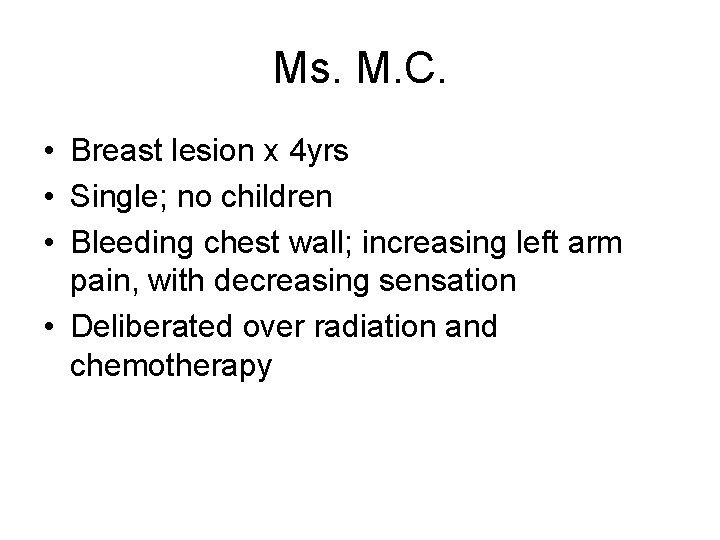 Ms. M.C.

• Breast lesion x 4yrs
• Single; no children
• Bleeding chest wall; increasing left arm pain, with decreasing sensation
• Deliberated over radiation and chemotherapy